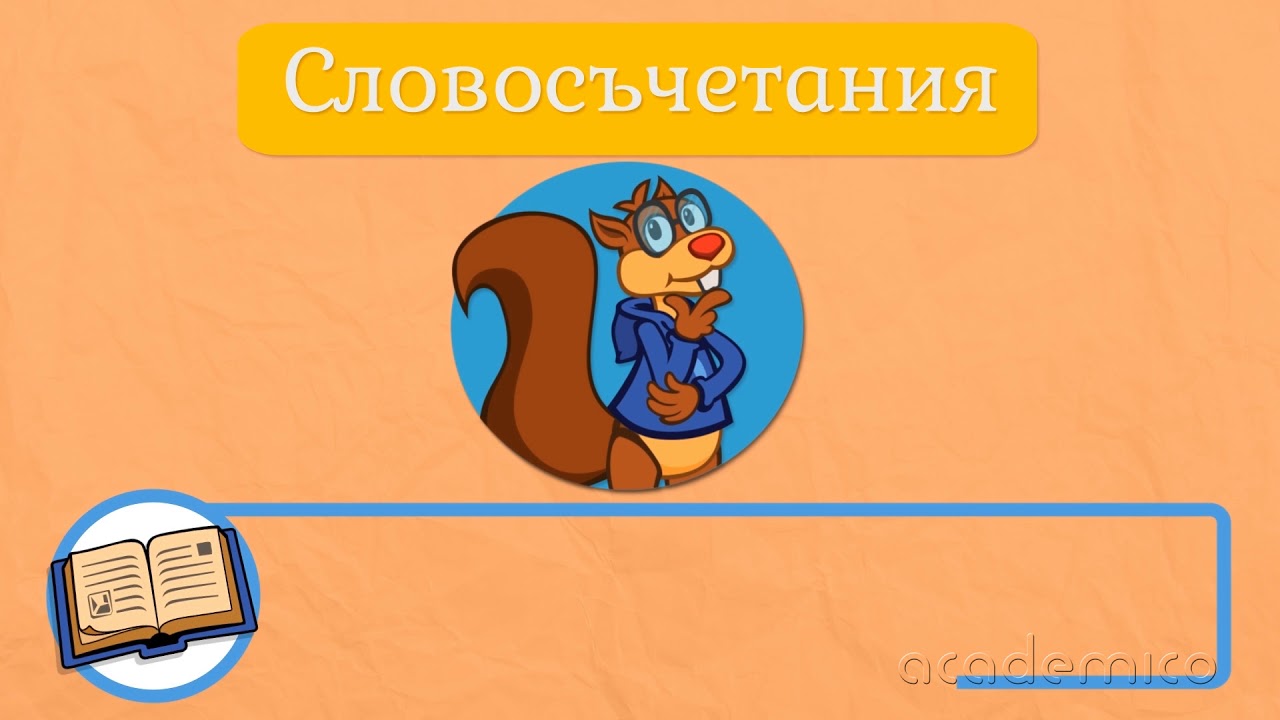 Словосъчетания

academico